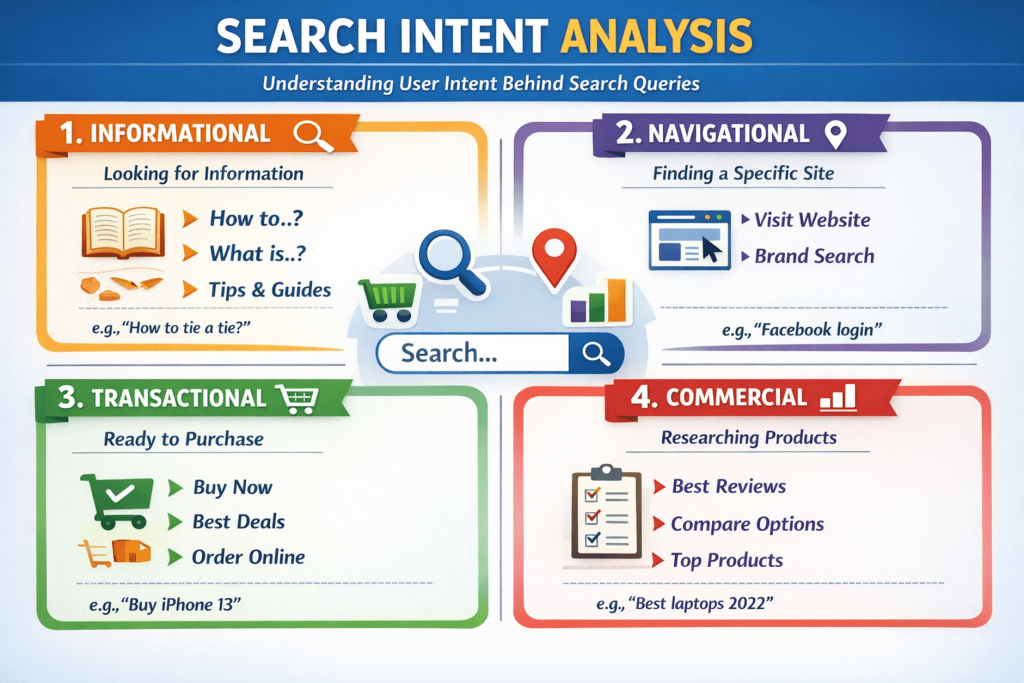 SEARCH INTENT ANALYSIS

Understanding User Intent Behind Search Queries

1. INFORMATIONAL

Looking for Information

How to..?
What is..?
Tips & Guides

e.g., "How to tie a tie?"

2. NAVIGATIONAL

Finding a Specific Site

Visit Website
Brand Search

e.g., "Facebook login"

Search...

3. TRANSACTIONAL

Ready to Purchase

Buy Now
Best Deals
Order Online

e.g., "Buy iPhone 13"

4. COMMERCIAL

Researching Products

Best Reviews
Compare Options
Top Products

e.g., "Best laptops 2022"